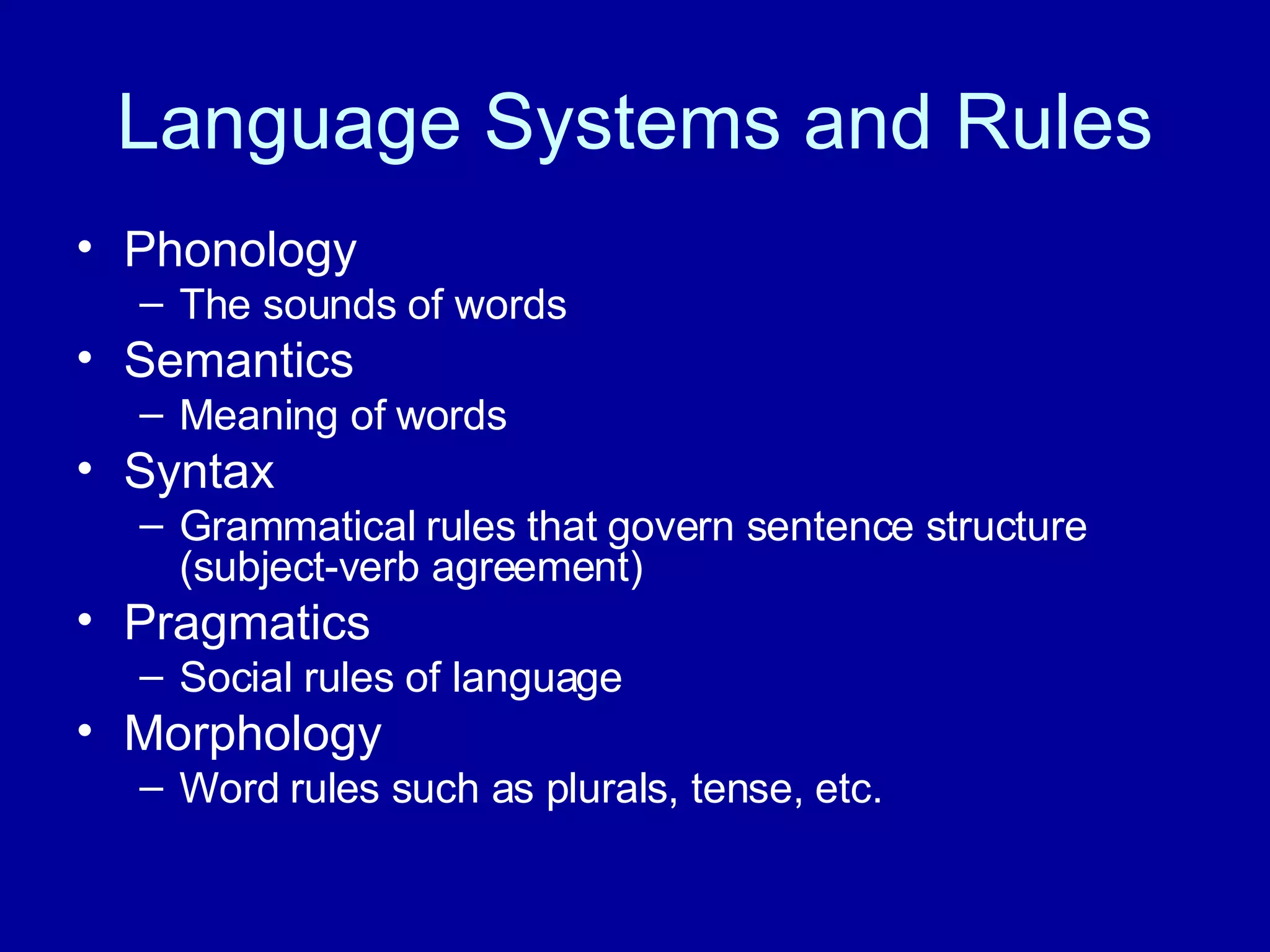 Language Systems and Rules

• Phonology
 – The sounds of words
• Semantics
 – Meaning of words
• Syntax
 – Grammatical rules that govern sentence structure (subject-verb agreement)
• Pragmatics
 – Social rules of language
• Morphology
 – Word rules such as plurals, tense, etc.